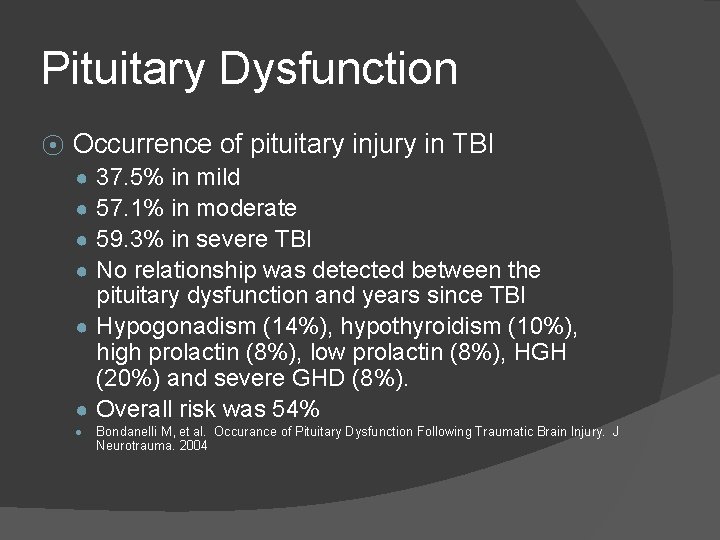 Pituitary Dysfunction

Occurrence of pituitary injury in TBI

37.5% in mild

57.1% in moderate

59.3% in severe TBI

No relationship was detected between the pituitary dysfunction and years since TBI

Hypogonadism (14%), hypothyroidism (10%), high prolactin (8%), low prolactin (8%), HGH (20%) and severe GHD (8%).

Overall risk was 54%

Bondanelli M, et al. Occurance of Pituitary Dysfunction Following Traumatic Brain Injury. J Neurotrauma. 2004